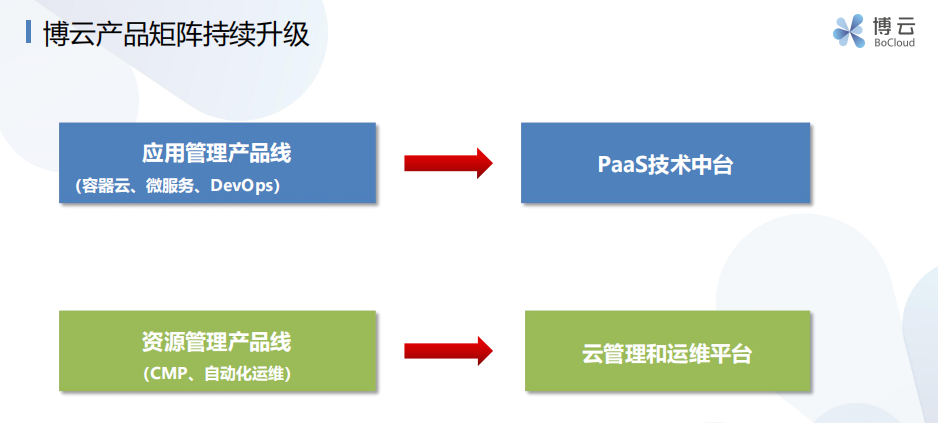 博云产品矩阵持续升级

博云
BoCloud

应用管理产品线
（容器云、微服务、DevOps）

PaaS技术中台

资源管理产品线
（CMP、自动化运维）

云管理和运维平台